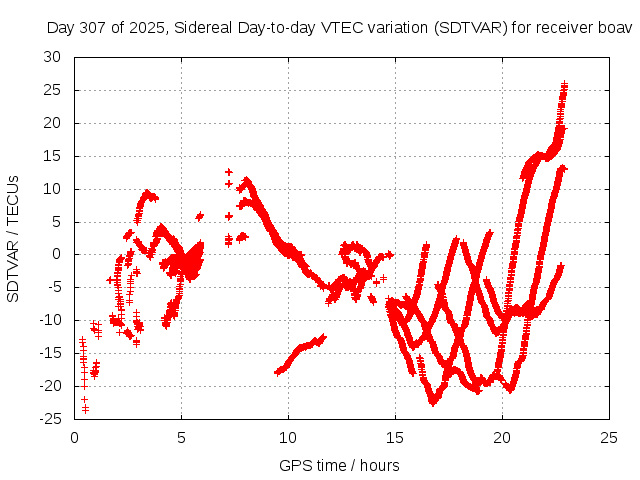 Day 307 of 2025, Sidereal Day-to-day VTEC variation (SDTVAR) for receiver boav

SDTVAR / TECUs

30
25
20
15
10
5
0
-5
-10
-15
-20
-25

0
5
10
15
20
25

GPS time / hours